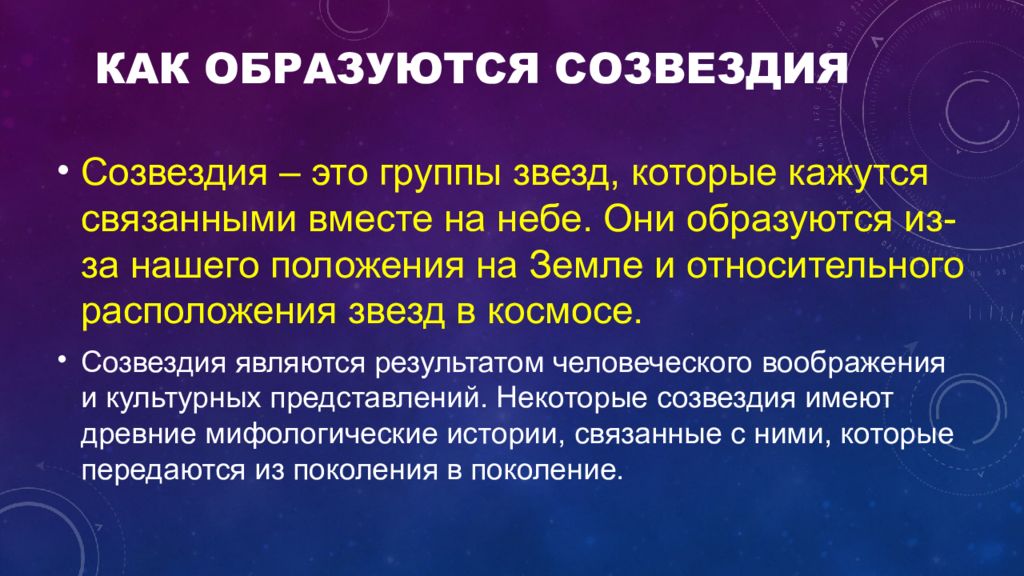 КАК ОБРАЗУЮТСЯ СОЗВЕЗДИЯ

• Созвездия – это группы звезд, которые кажутся связанными вместе на небе. Они образуются из-за нашего положения на Земле и относительного расположения звезд в космосе.

• Созвездия являются результатом человеческого воображения и культурных представлений. Некоторые созвездия имеют древние мифологические истории, связанные с ними, которые передаются из поколения в поколение.